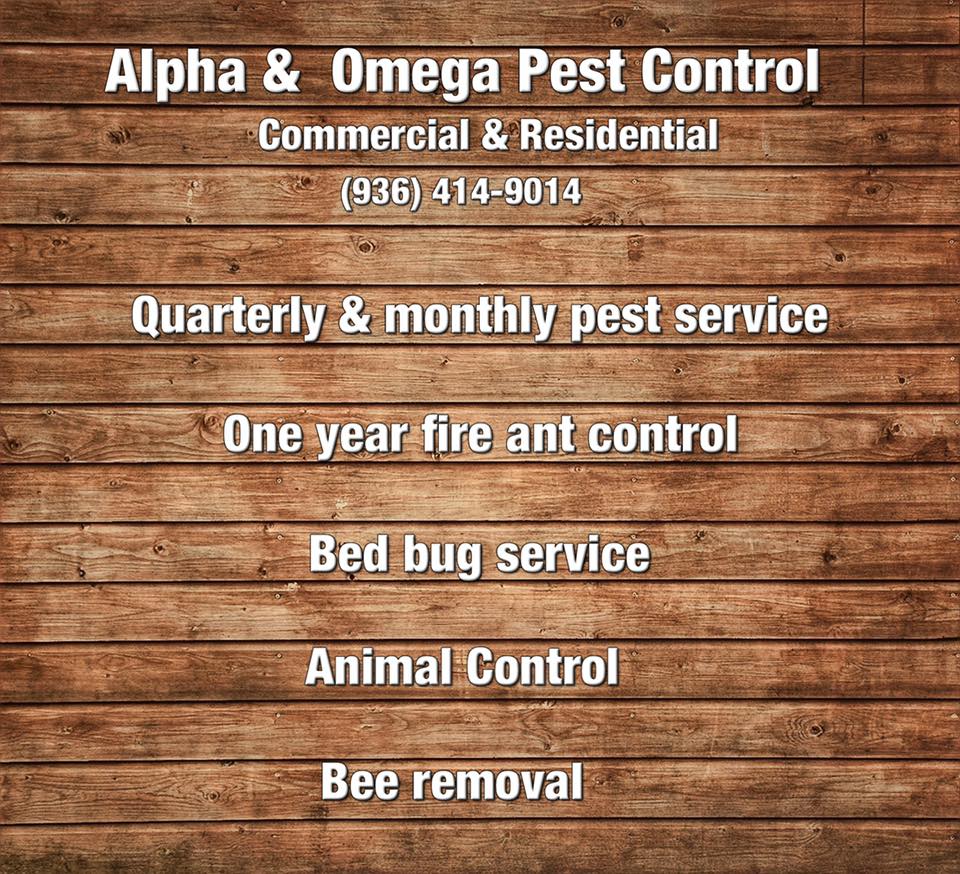 Alpha & Omega Pest Control
Commercial & Residential
(936) 414-9014

Quarterly & monthly pest service

One year fire ant control

Bed bug service

Animal Control

Bee removal